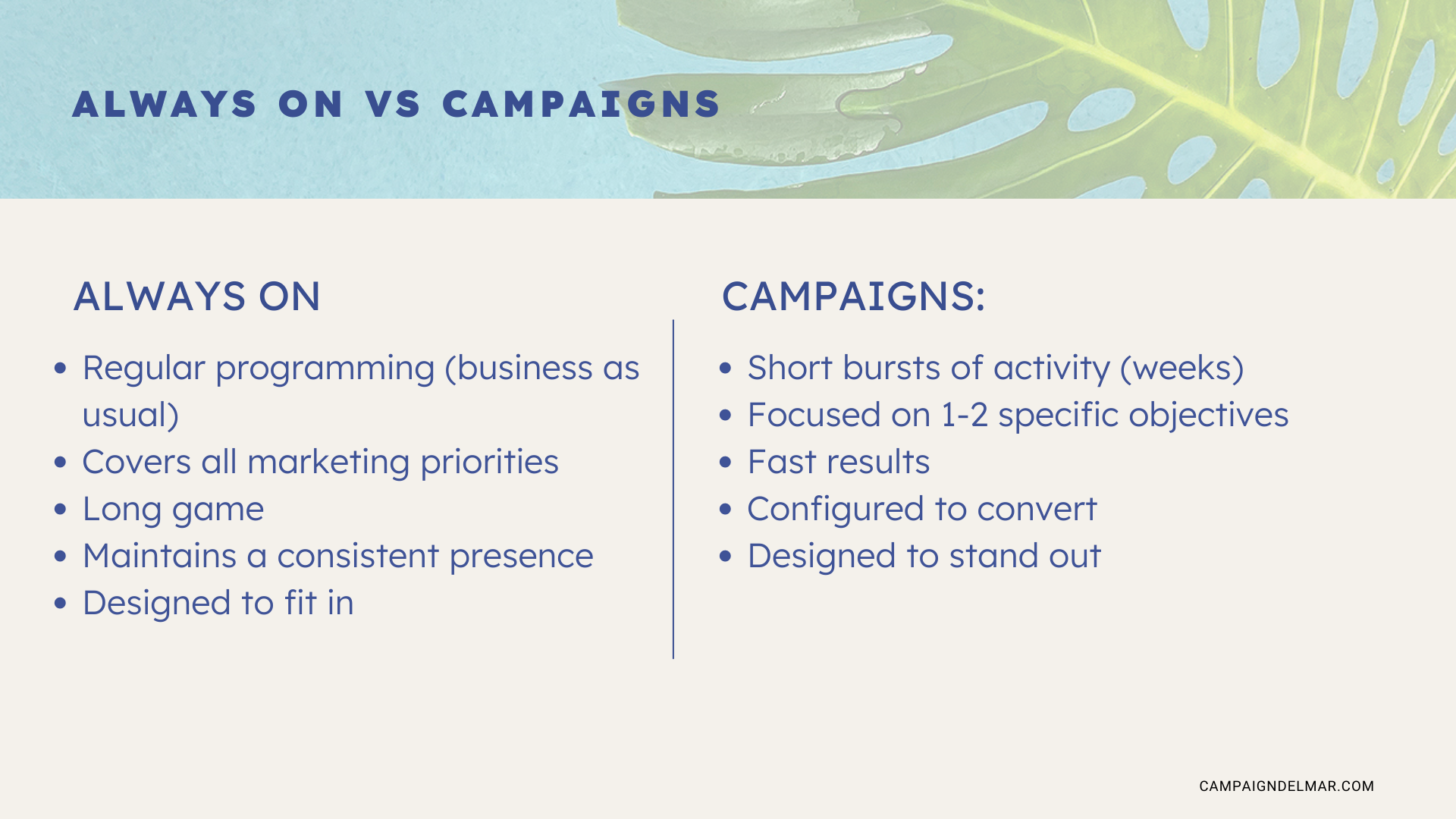 ALWAYS ON VS CAMPAIGNS

ALWAYS ON

- Regular programming (business as usual)
- Covers all marketing priorities
- Long game
- Maintains a consistent presence
- Designed to fit in

CAMPAIGNS:

- Short bursts of activity (weeks)
- Focused on 1-2 specific objectives
- Fast results
- Configured to convert
- Designed to stand out

CAMPAIGNDELMAR.COM